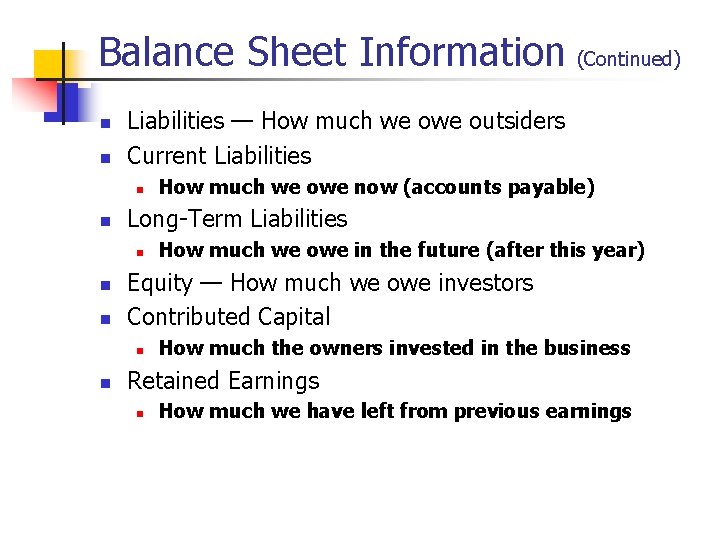 Balance Sheet Information (Continued)

Liabilities — How much we owe outsiders

Current Liabilities

How much we owe now (accounts payable)

Long-Term Liabilities

How much we owe in the future (after this year)

Equity — How much we owe investors

Contributed Capital

How much the owners invested in the business

Retained Earnings

How much we have left from previous earnings